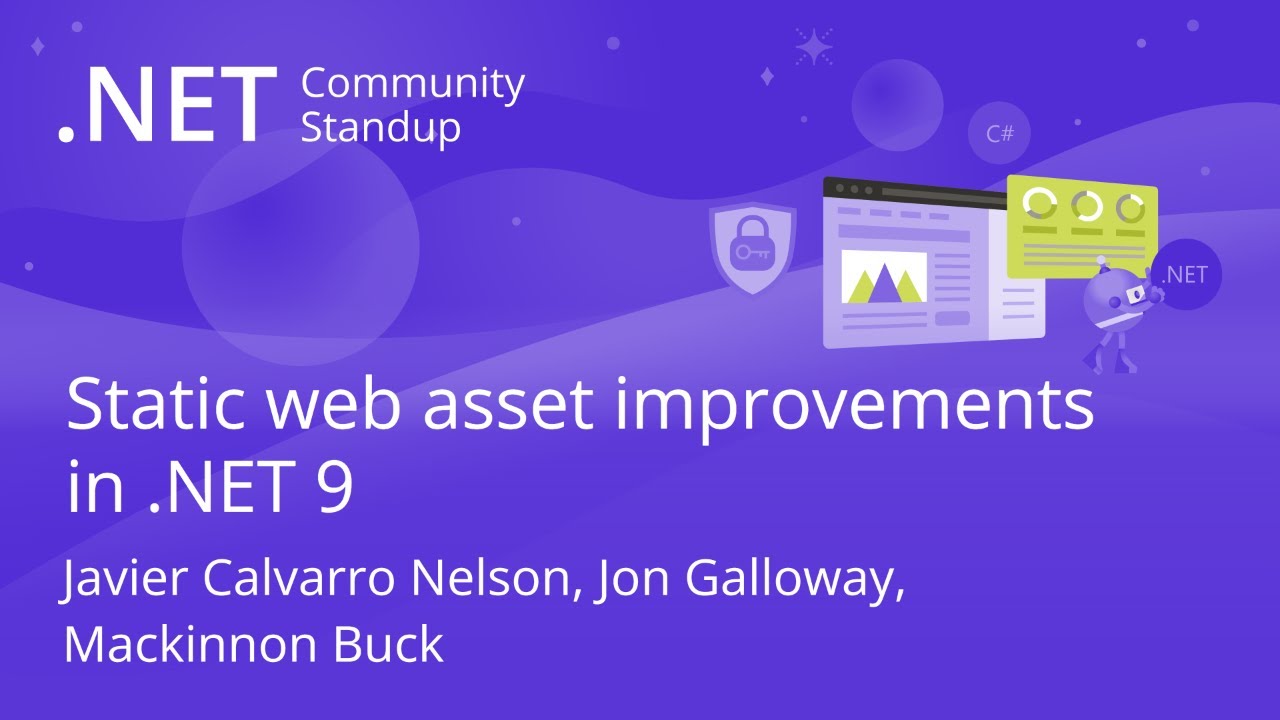 .NET Community Standup

C#

.NET

Static web asset improvements in .NET 9

Javier Calvarro Nelson, Jon Galloway, Mackinnon Buck